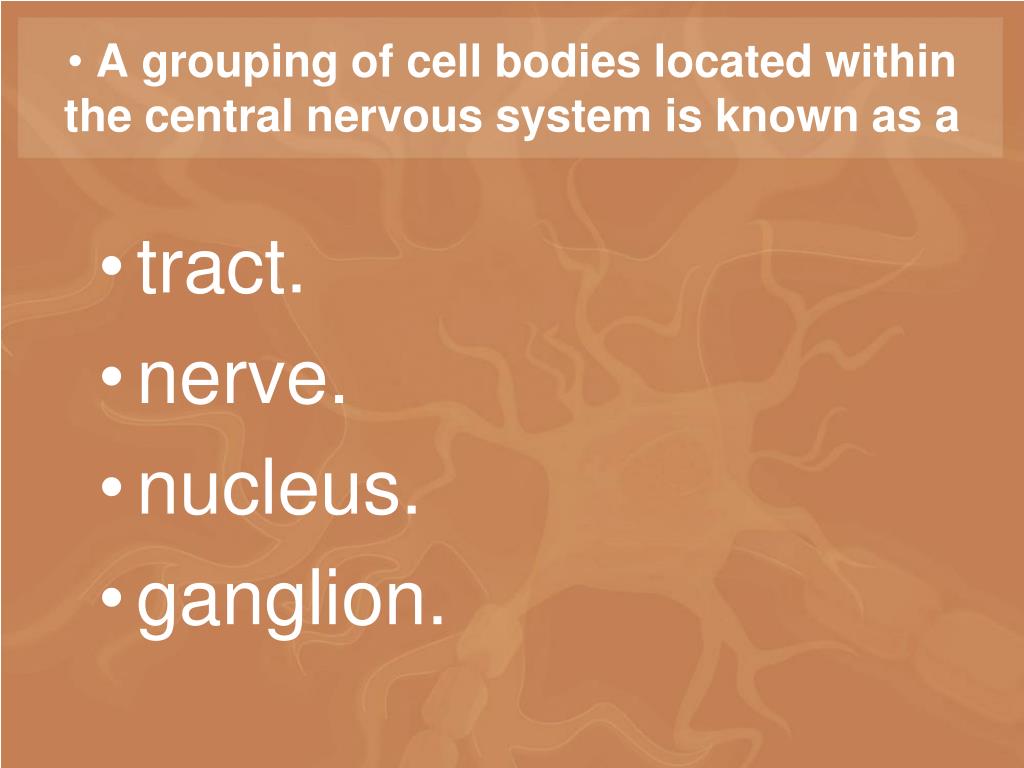 • A grouping of cell bodies located within the central nervous system is known as a

• tract.
• nerve.
• nucleus.
• ganglion.